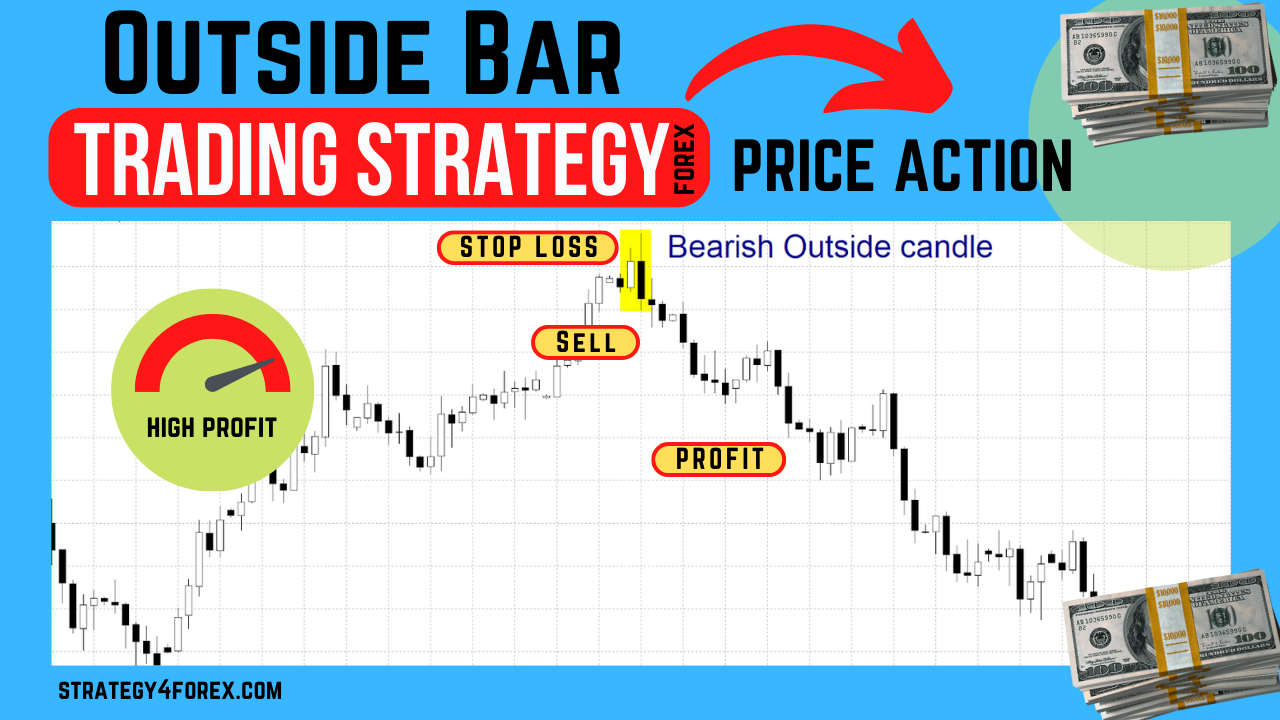 Outside Bar
TRADING STRATEGY
FOREX
PRICE ACTION

STOP LOSS
Bearish Outside candle
SELL
HIGH PROFIT
PROFIT

STRATEGY4FOREX.COM